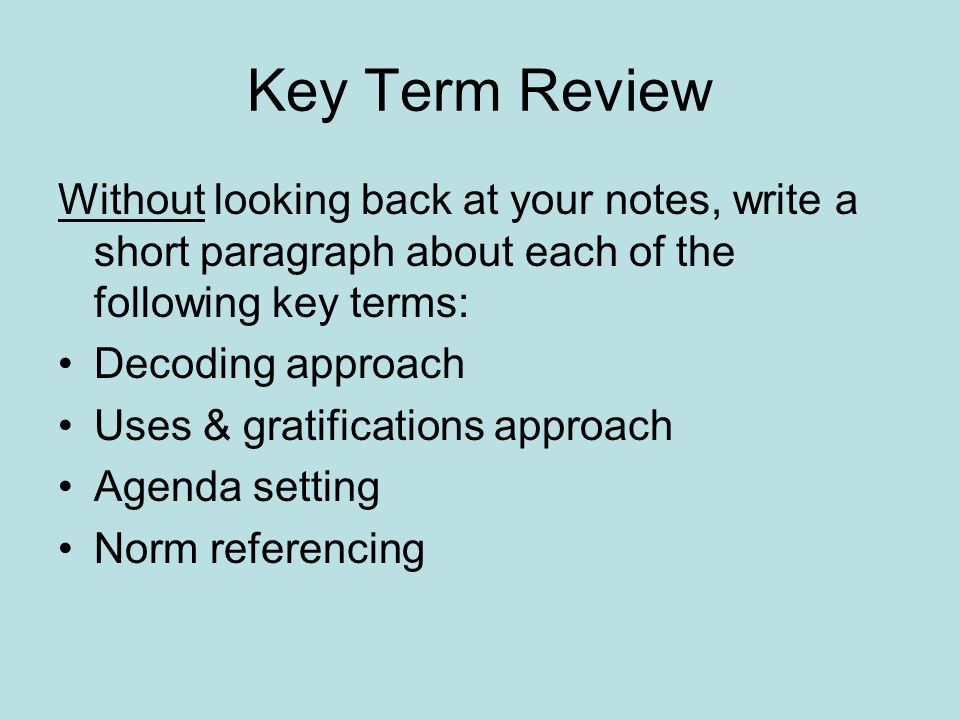 Key Term Review

Without looking back at your notes, write a short paragraph about each of the following key terms:

• Decoding approach
• Uses & gratifications approach
• Agenda setting
• Norm referencing